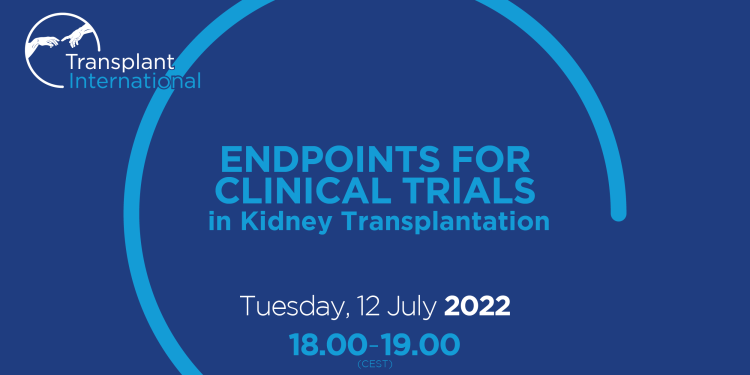 Transplant
International

ENDPOINTS FOR CLINICAL TRIALS
in Kidney Transplantation

Tuesday, 12 July 2022
18.00-19.00
(CEST)